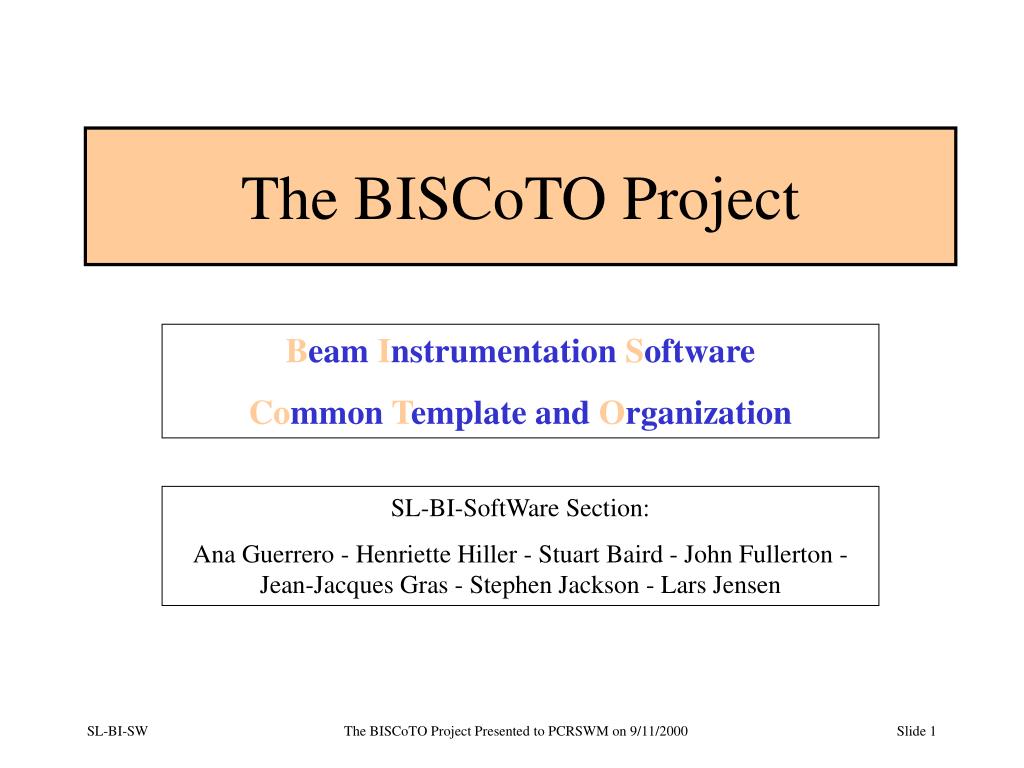 The BISCoTO Project

Beam Instrumentation Software

Common Template and Organization

SL-BI-SoftWare Section:

Ana Guerrero - Henriette Hiller - Stuart Baird - John Fullerton - Jean-Jacques Gras - Stephen Jackson - Lars Jensen

SL-BI-SW

The BISCoTO Project Presented to PCRSWM on 9/11/2000

Slide 1